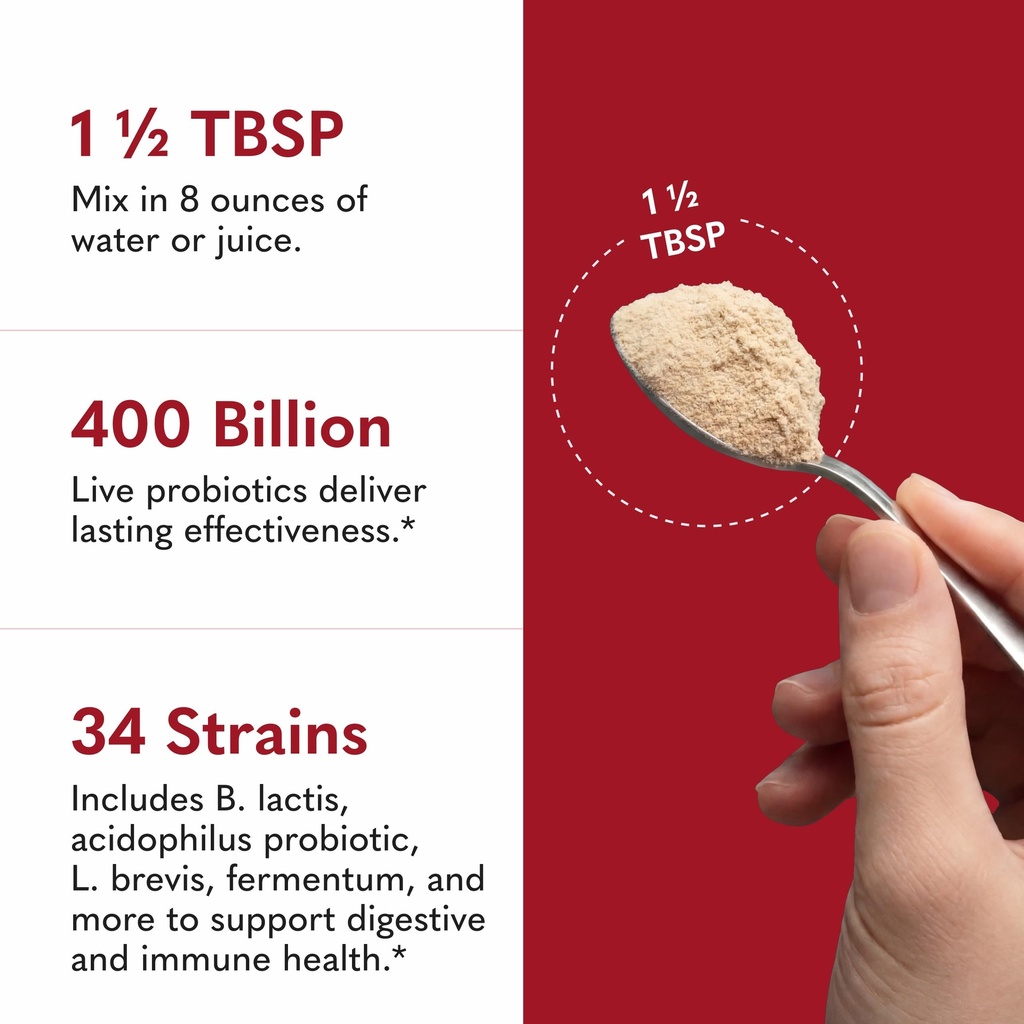 1 ½ TBSP
Mix in 8 ounces of water or juice.

400 Billion
Live probiotics deliver lasting effectiveness.*

34 Strains
Includes B. lactis, acidophilus probiotic, L. brevis, fermentum, and more to support digestive and immune health.*

1 ½ TBSP